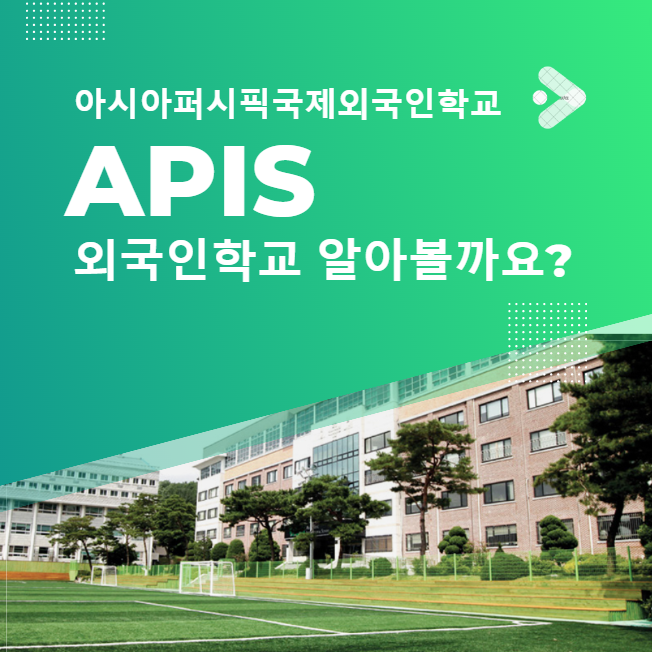 아시아퍼시픽국제외국인학교

APIS

외국인학교 알아볼까요?